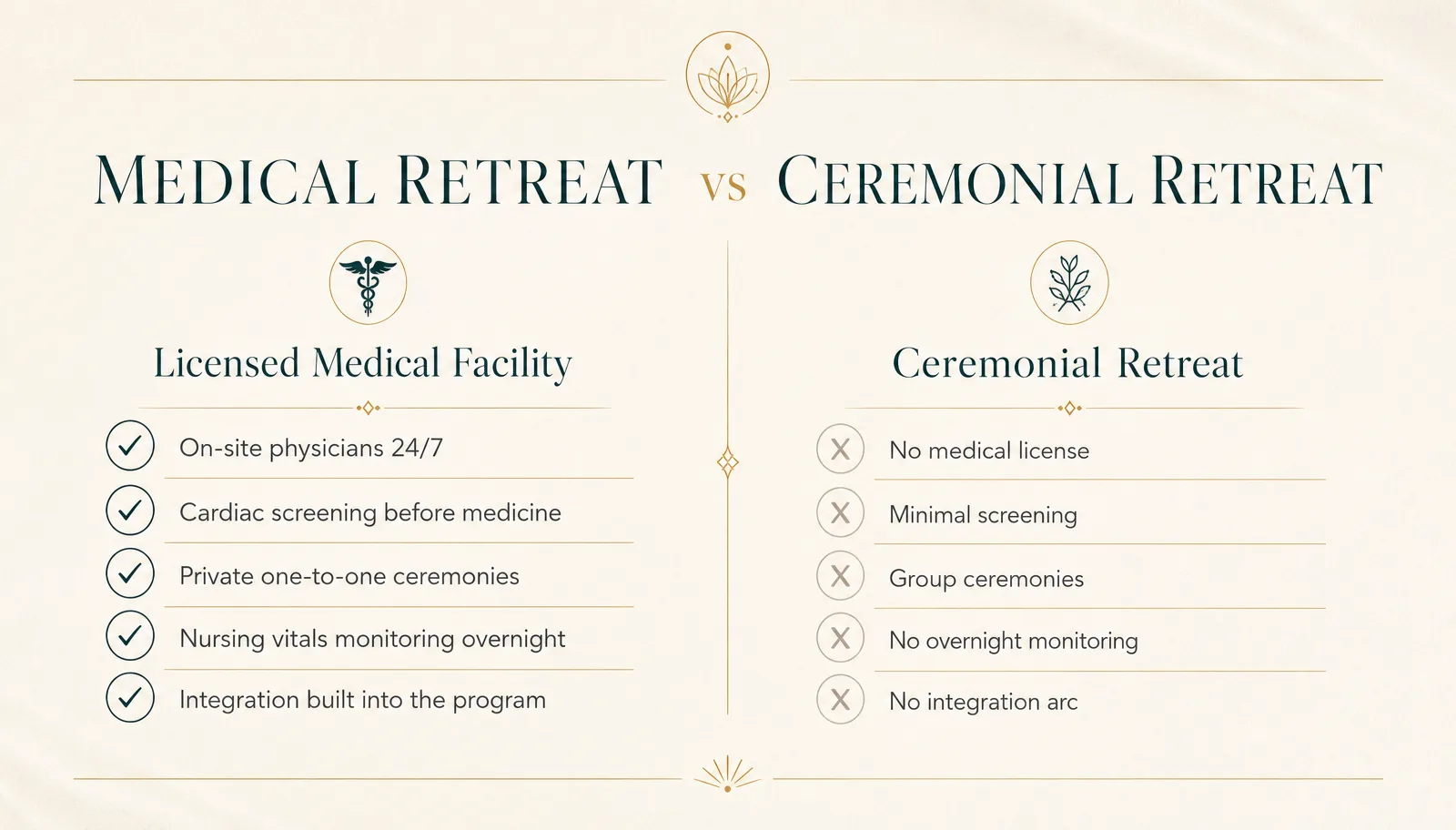 MEDICAL RETREAT VS CEREMONIAL RETREAT

Licensed Medical Facility

On-site physicians 24/7

Cardiac screening before medicine

Private one-to-one ceremonies

Nursing vitals monitoring overnight

Integration built into the program

Ceremonial Retreat

No medical license

Minimal screening

Group ceremonies

No overnight monitoring

No integration arc